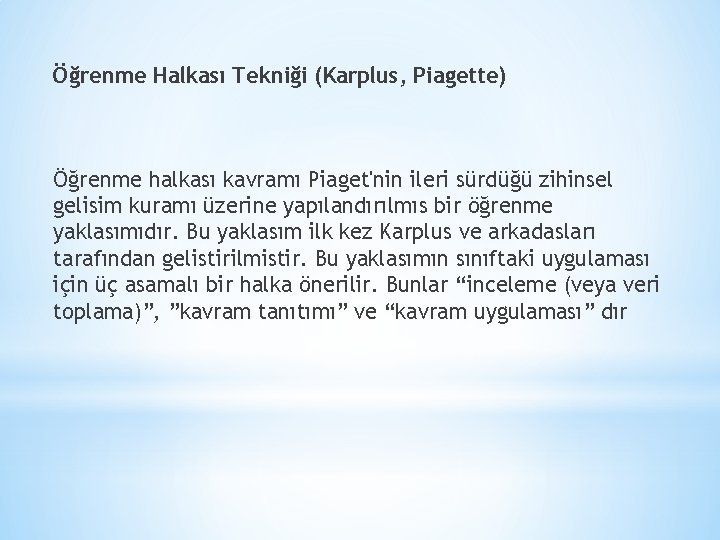 Öğrenme Halkası Tekniği (Karplus, Piagette)

Öğrenme halkası kavramı Piaget'nin ileri sürdüğü zihinsel gelisim kuramı üzerine yapılandırılmıs bir öğrenme yaklasımıdır. Bu yaklasım ilk kez Karplus ve arkadasları tarafından gelistirilmistir. Bu yaklasımın sınıftaki uygulaması için üç asamalı bir halka önerilir. Bunlar “inceleme (veya veri toplama)”, ”kavram tanıtımı” ve “kavram uygulaması” dır